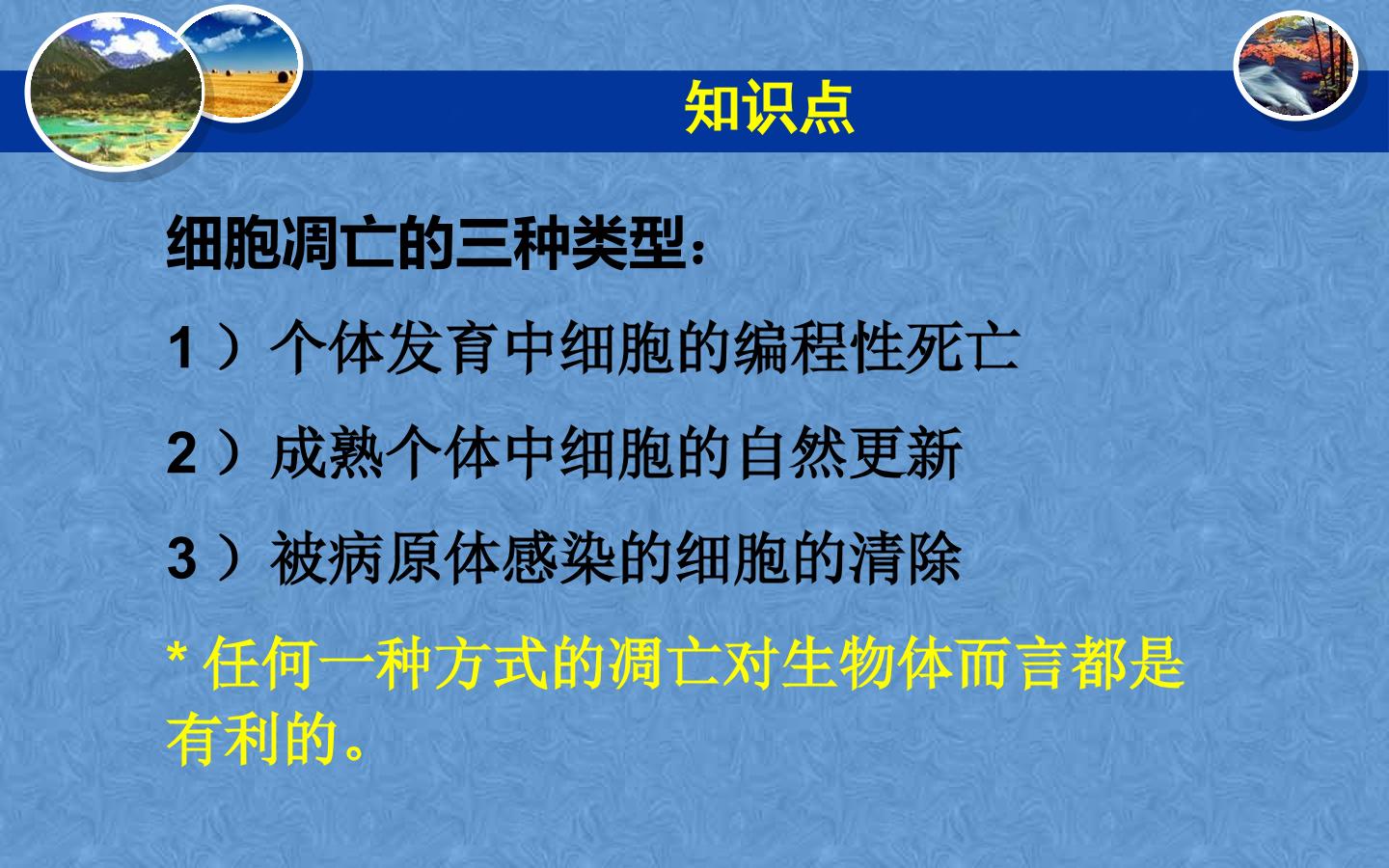 知识点

细胞凋亡的三种类型：

1）个体发育中细胞的编程性死亡

2）成熟个体中细胞的自然更新

3）被病原体感染的细胞的清除

*任何一种方式的凋亡对生物体而言都是有利的。